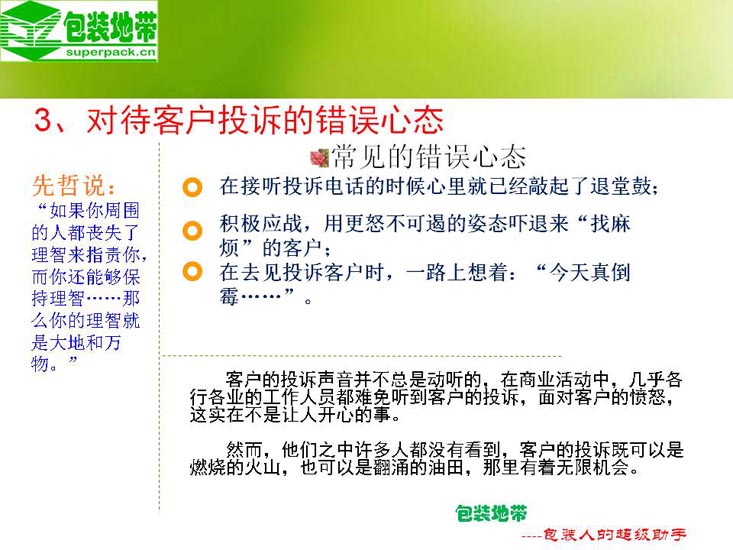 包装地带
superpack.cn

3、对待客户投诉的错误心态

先哲说：
“如果你周围的人都丧失了理智来指责你，而你还能够保持理智……那么你的理智就是大地和万物。”

常见的错误心态

在接听投诉电话的时候心里就已经敲起了退堂鼓；

积极应战，用更怒不可遏的姿态吓退来“找麻烦”的客户；

在去见投诉客户时，一路上想着：“今天真倒霉……”。

客户的投诉声音并不总是动听的，在商业活动中，几乎各行各业的工作人员都难免听到客户的投诉，面对客户的愤怒，这实在不是让人开心的事。

然而，他们之中许多人都没有看到，客户的投诉既可以是燃烧的火山，也可以是翻涌的油田，那里有着无限机会。

包装地带
----包装人的超级助手